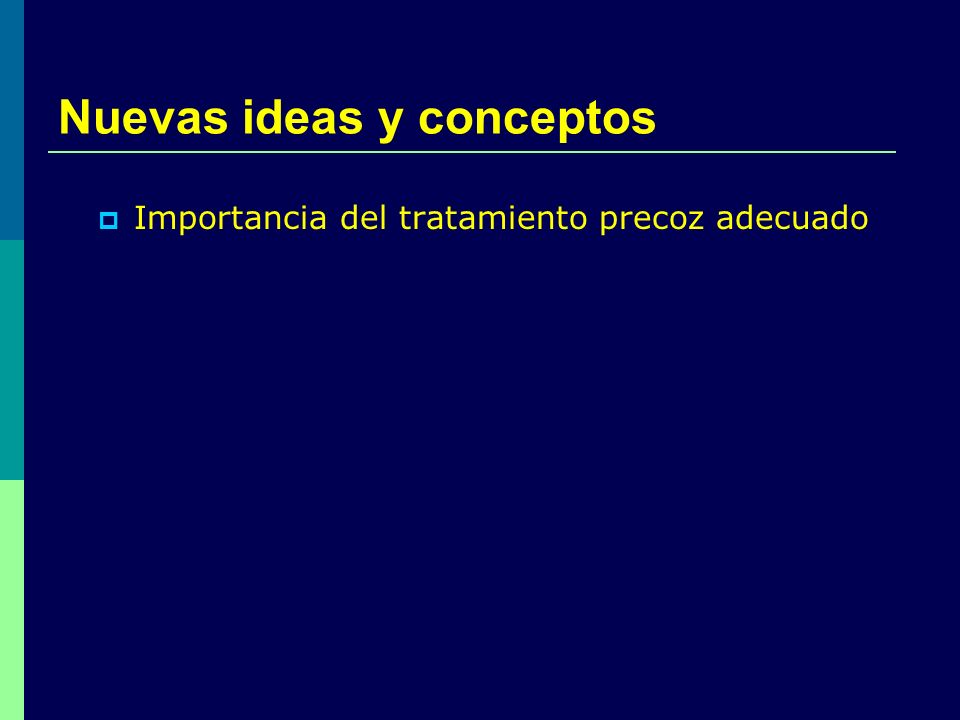 Nuevas ideas y conceptos

Importancia del tratamiento precoz adecuado